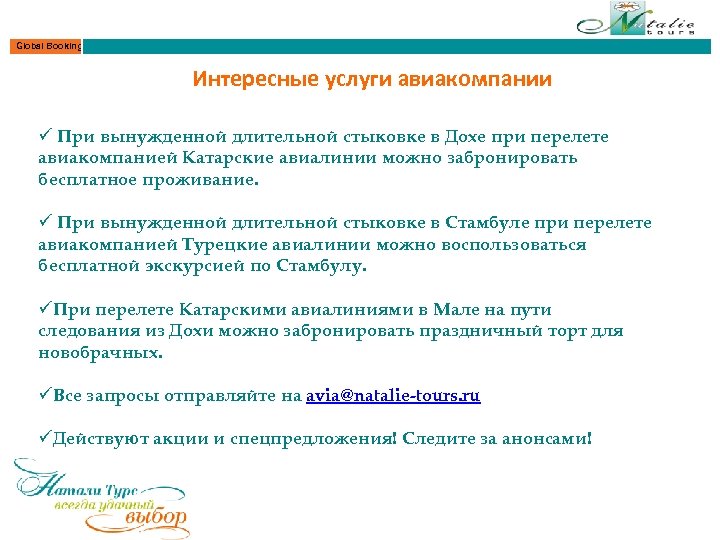 Natalie tours

Global Booking

Интересные услуги авиакомпании

✓ При вынужденной длительной стыковке в Дохе при перелете авиакомпанией Катарские авиалинии можно забронировать бесплатное проживание.

✓ При вынужденной длительной стыковке в Стамбуле при перелете авиакомпанией Турецкие авиалинии можно воспользоваться бесплатной экскурсией по Стамбулу.

✓При перелете Катарскими авиалиниями в Мале на пути следования из Дохи можно забронировать праздничный торт для новобрачных.

✓Все запросы отправляйте на avia@natalie-tours.ru

✓Действуют акции и спецпредложения! Следите за анонсами!

Натали Турс
всегда удачный
выбор